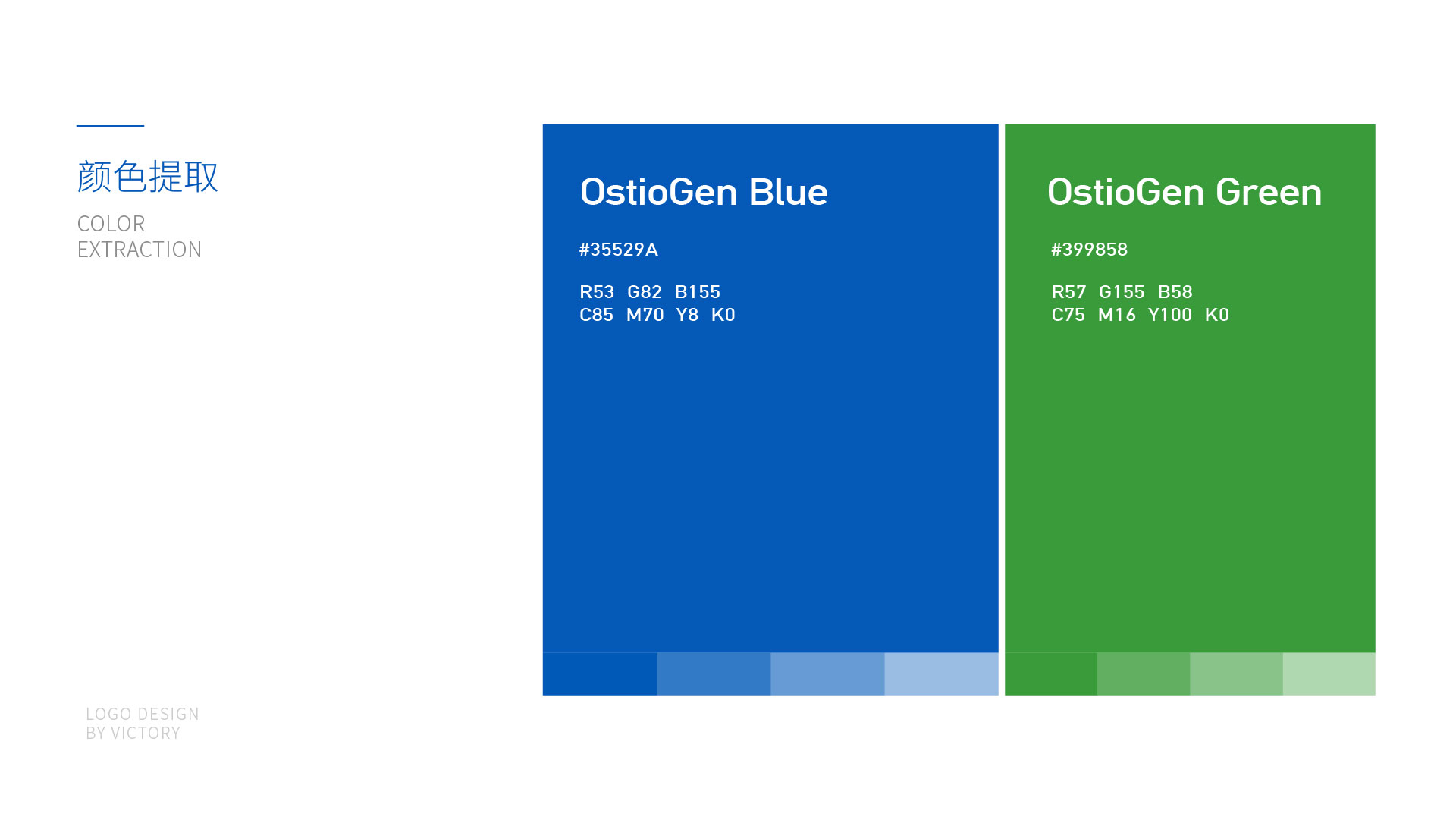 颜色提取

COLOR
EXTRACTION

OstioGen Blue

#35529A

R53 G82 B155
C85 M70 Y8 K0

OstioGen Green

#399858

R57 G155 B58
C75 M16 Y100 K0

LOGO DESIGN
BY VICTORY